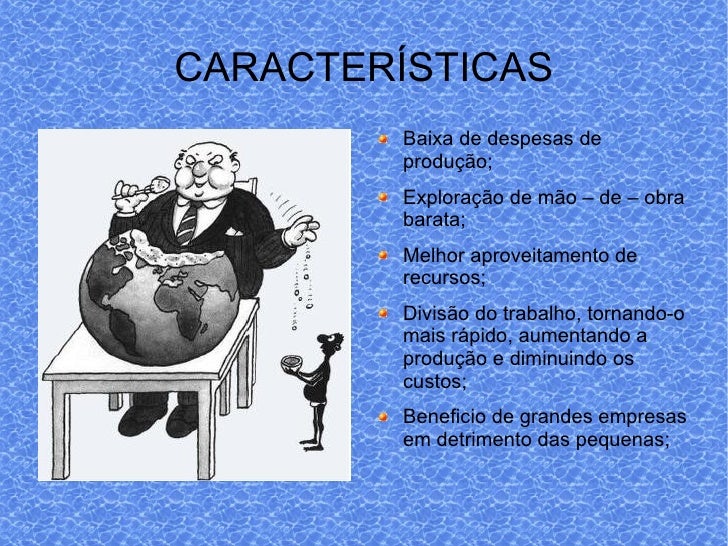 CARACTERÍSTICAS

Baixa de despesas de produção;

Exploração de mão – de – obra barata;

Melhor aproveitamento de recursos;

Divisão do trabalho, tornando-o mais rápido, aumentando a produção e diminuindo os custos;

Beneficio de grandes empresas em detrimento das pequenas;